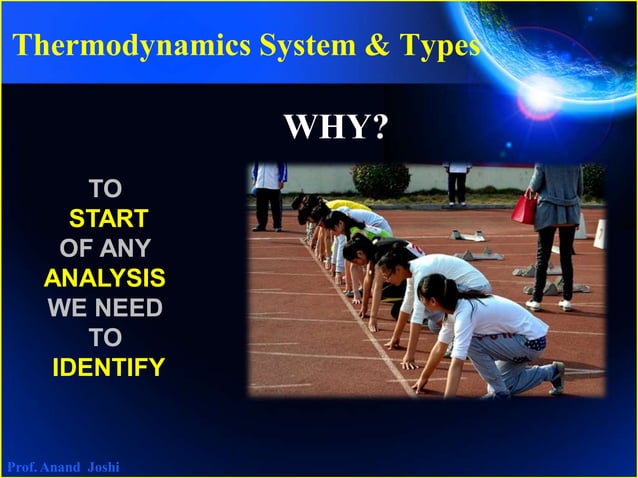 Thermodynamics System & Types

WHY?

TO
START
OF ANY
ANALYSIS
WE NEED
TO
IDENTIFY

Prof. Anand Joshi